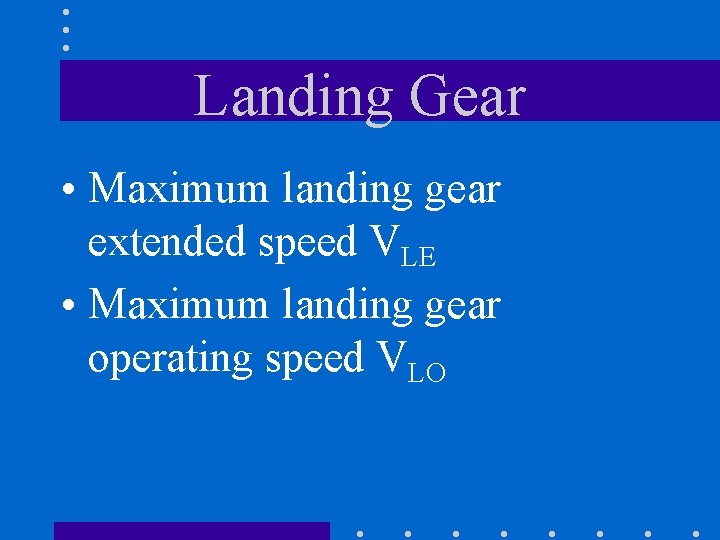 Landing Gear

• Maximum landing gear extended speed $V_{LE}$

• Maximum landing gear operating speed $V_{LO}$